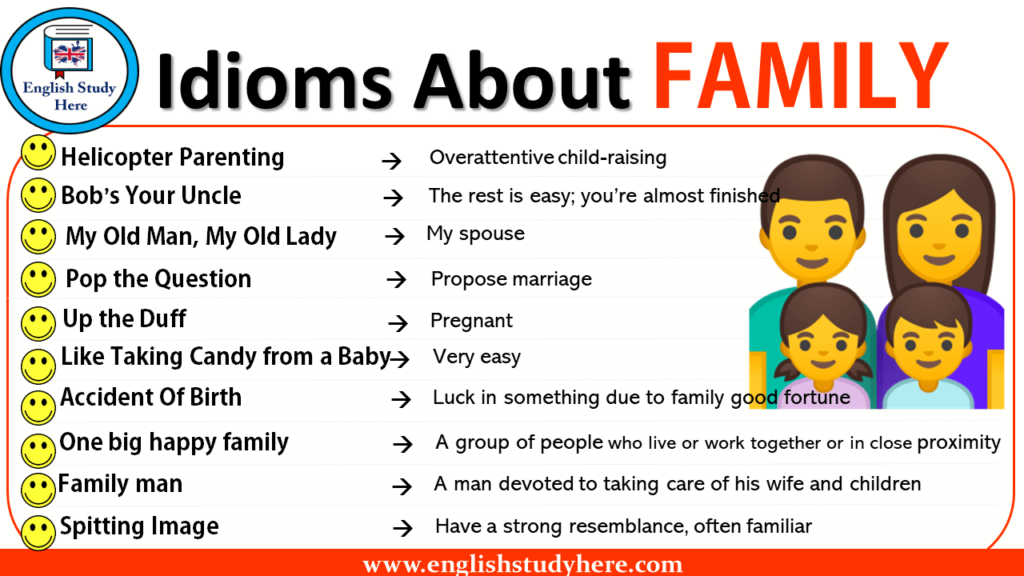 English Study Here

Idioms About FAMILY

Helicopter Parenting → Overattentive child-raising
Bob's Your Uncle → The rest is easy; you're almost finished
My Old Man, My Old Lady → My spouse
Pop the Question → Propose marriage
Up the Duff → Pregnant
Like Taking Candy from a Baby → Very easy
Accident Of Birth → Luck in something due to family good fortune
One big happy family → A group of people who live or work together or in close proximity
Family man → A man devoted to taking care of his wife and children
Spitting Image → Have a strong resemblance, often familiar

www.englishstudyhere.com